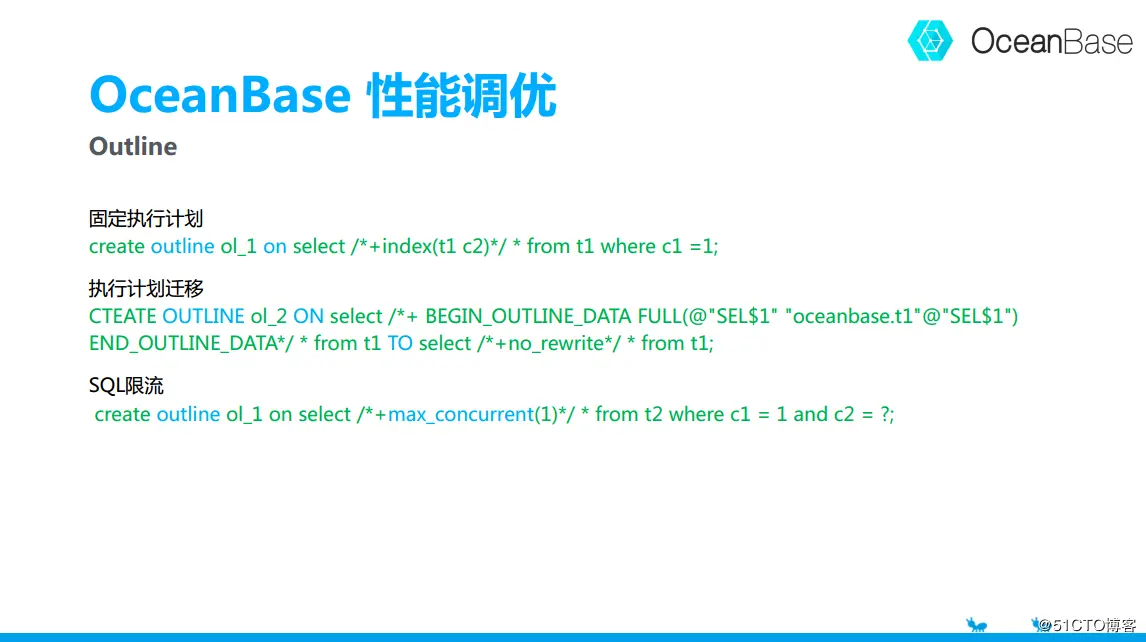 OceanBase

OceanBase 性能调优

Outline

固定执行计划
create outline ol_1 on select /*+index(t1 c2)*/ * from t1 where c1 =1;

执行计划迁移
CTEATE OUTLINE ol_2 ON select /*+ BEGIN_OUTLINE_DATA FULL(@"SEL$1" "oceanbase.t1"@"SEL$1") END_OUTLINE_DATA*/ * from t1 TO select /*+no_rewrite*/ * from t1;

SQL限流
create outline ol_1 on select /*+max_concurrent(1)*/ * from t2 where c1 = 1 and c2 = ?;

@51CTO博客